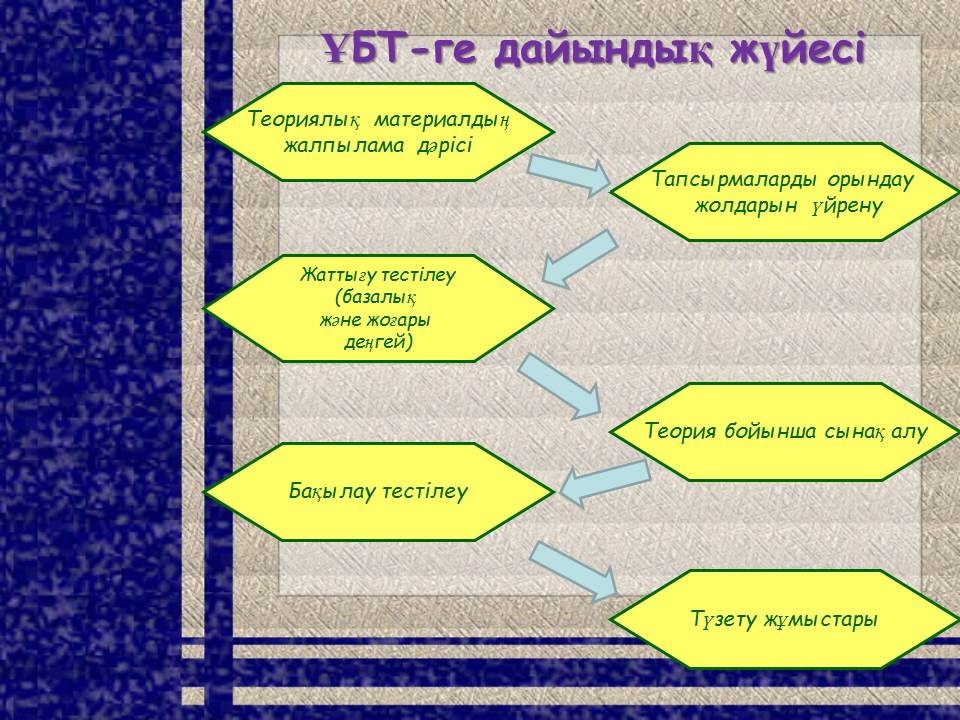 ҰБТ-ге дайындық жүйесі

Теориялық материалдың жалпылама дәрісі

Тапсырмаларды орындау жолдарын үйрену

Жаттығу тестілеу (базалық және жоғары деңгей)

Теория бойынша сынақ алу

Бақылау тестілеу

Түзету жұмыстары